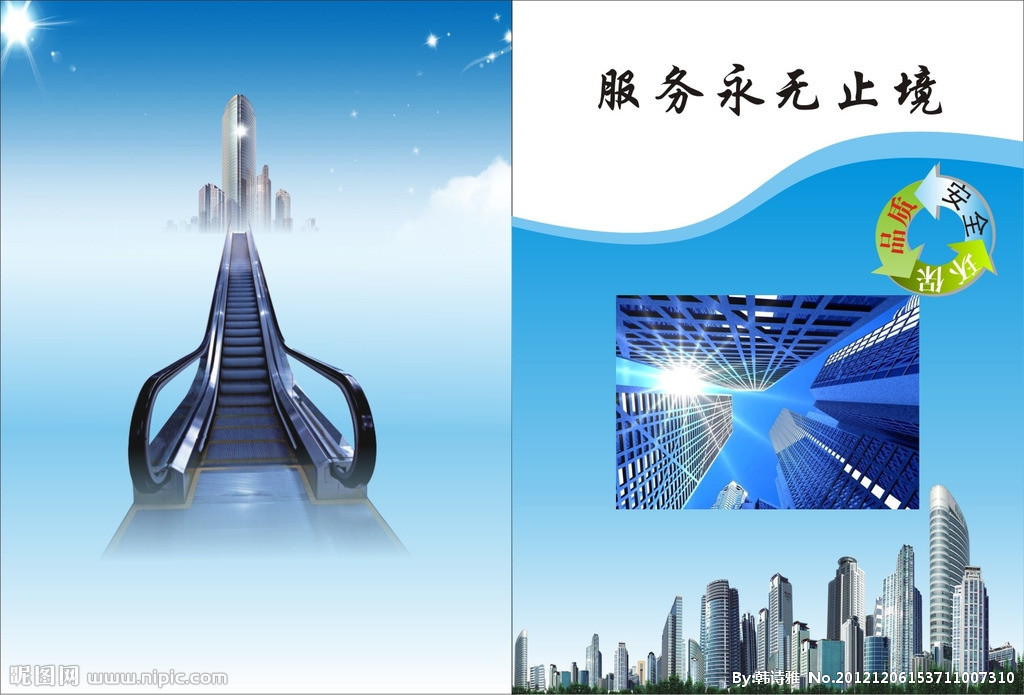 服务永无止境

安全
环保
品质

昵图网 www.nipic.com

By:韩诗雅 No.20121206153711007310